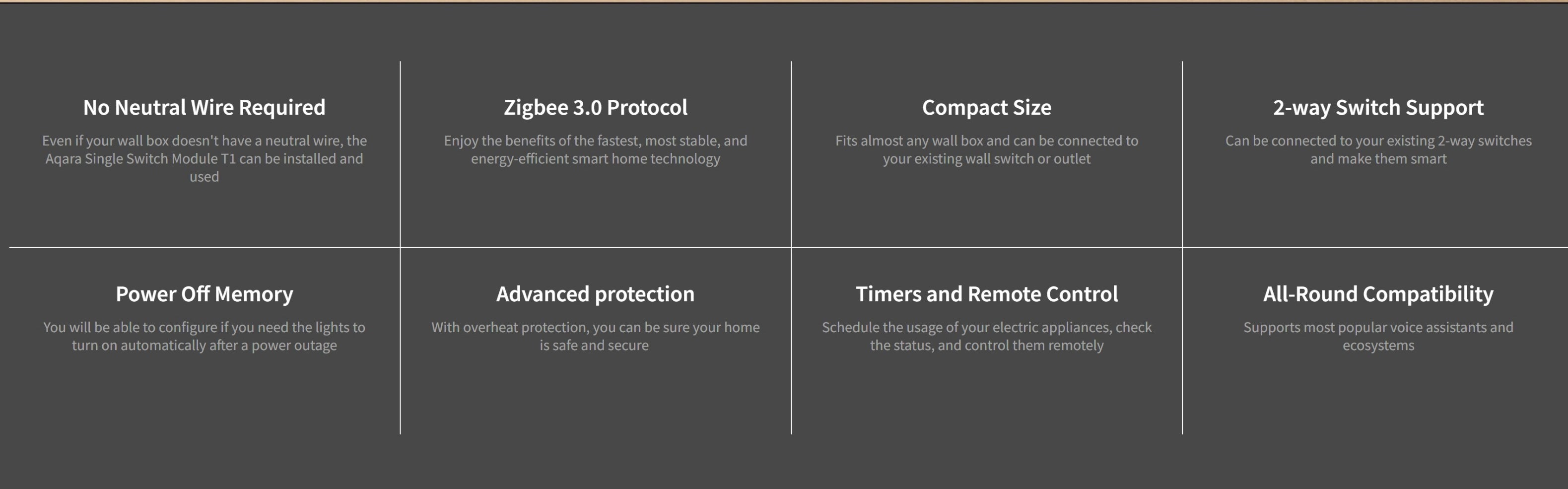 No Neutral Wire Required

Even if your wall box doesn't have a neutral wire, the Aqara Single Switch Module T1 can be installed and used

Zigbee 3.0 Protocol

Enjoy the benefits of the fastest, most stable, and energy-efficient smart home technology

Compact Size

Fits almost any wall box and can be connected to your existing wall switch or outlet

2-way Switch Support

Can be connected to your existing 2-way switches and make them smart

Power Off Memory

You will be able to configure if you need the lights to turn on automatically after a power outage

Advanced protection

With overheat protection, you can be sure your home is safe and secure

Timers and Remote Control

Schedule the usage of your electric appliances, check the status, and control them remotely

All-Round Compatibility

Supports most popular voice assistants and ecosystems